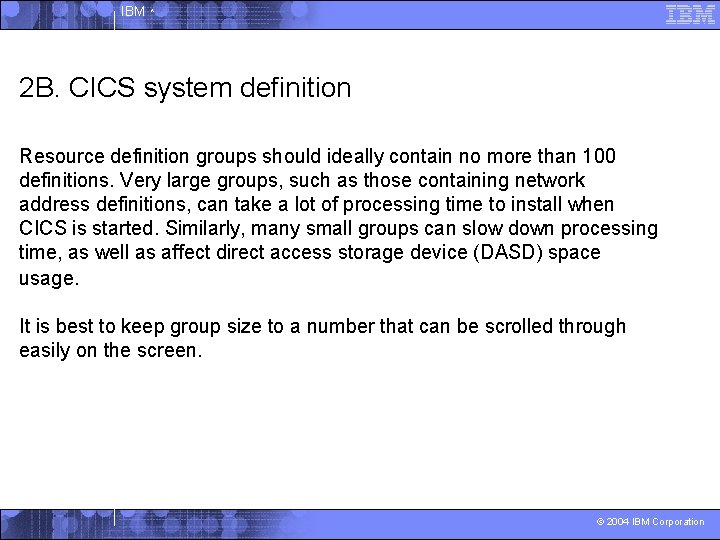 IBM

IBM

2B. CICS system definition

Resource definition groups should ideally contain no more than 100 definitions. Very large groups, such as those containing network address definitions, can take a lot of processing time to install when CICS is started. Similarly, many small groups can slow down processing time, as well as affect direct access storage device (DASD) space usage.

It is best to keep group size to a number that can be scrolled through easily on the screen.

© 2004 IBM Corporation